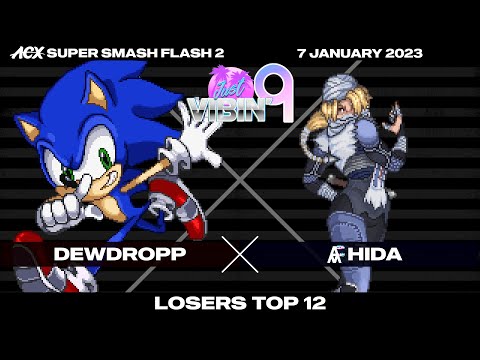 ACX SUPER SMASH FLASH 2
7 JANUARY 2023
Just VIBIN' 9
DEWDROPP
HIDA
LOSERS TOP 12